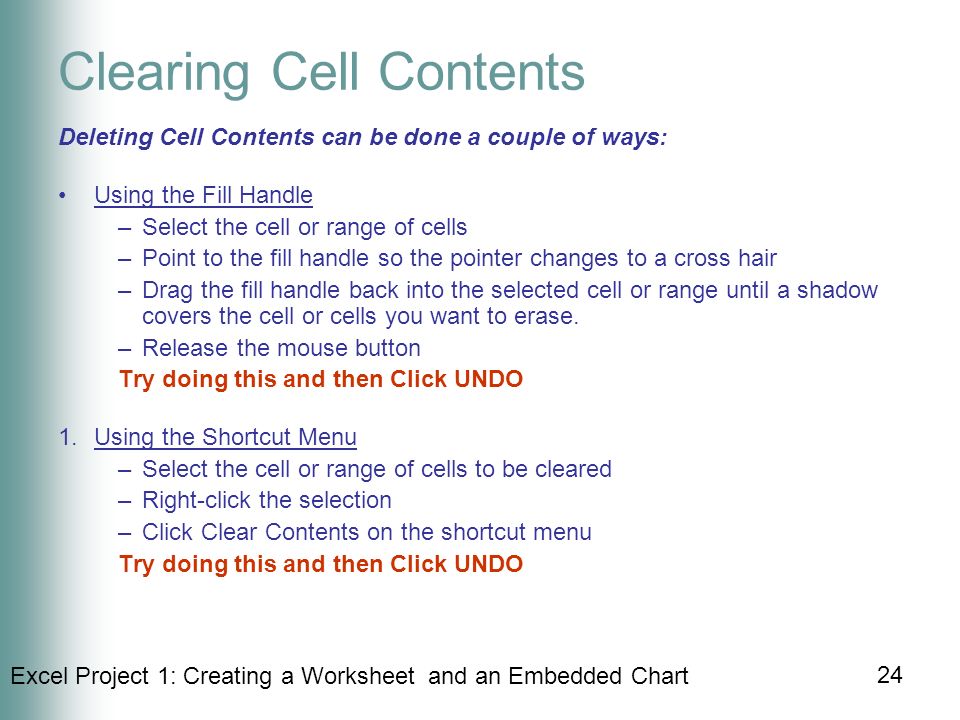 Clearing Cell Contents

Deleting Cell Contents can be done a couple of ways:

• Using the Fill Handle
– Select the cell or range of cells
– Point to the fill handle so the pointer changes to a cross hair
– Drag the fill handle back into the selected cell or range until a shadow covers the cell or cells you want to erase.
– Release the mouse button
Try doing this and then Click UNDO

1. Using the Shortcut Menu
– Select the cell or range of cells to be cleared
– Right-click the selection
– Click Clear Contents on the shortcut menu
Try doing this and then Click UNDO

Excel Project 1: Creating a Worksheet and an Embedded Chart

24